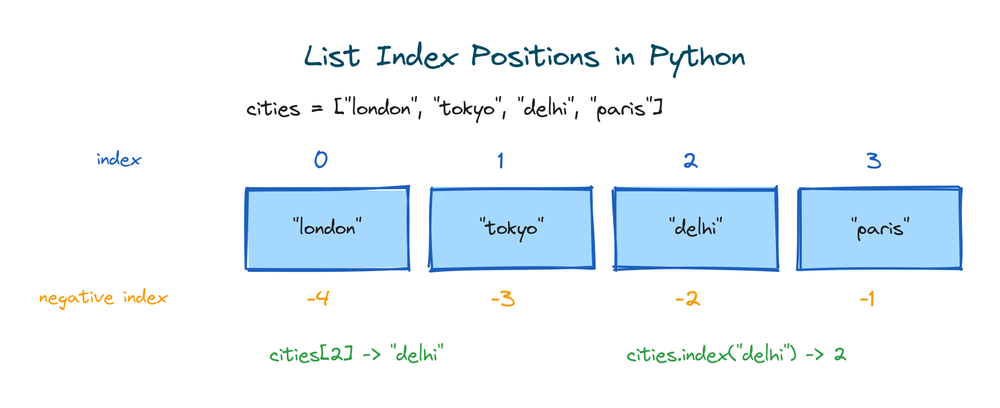 List Index Positions in Python

cities = ["london", "tokyo", "delhi", "paris"]

index 0 1 2 3

"london" "tokyo" "delhi" "paris"

negative index -4 -3 -2 -1

cities[2] -> "delhi"

cities.index("delhi") -> 2